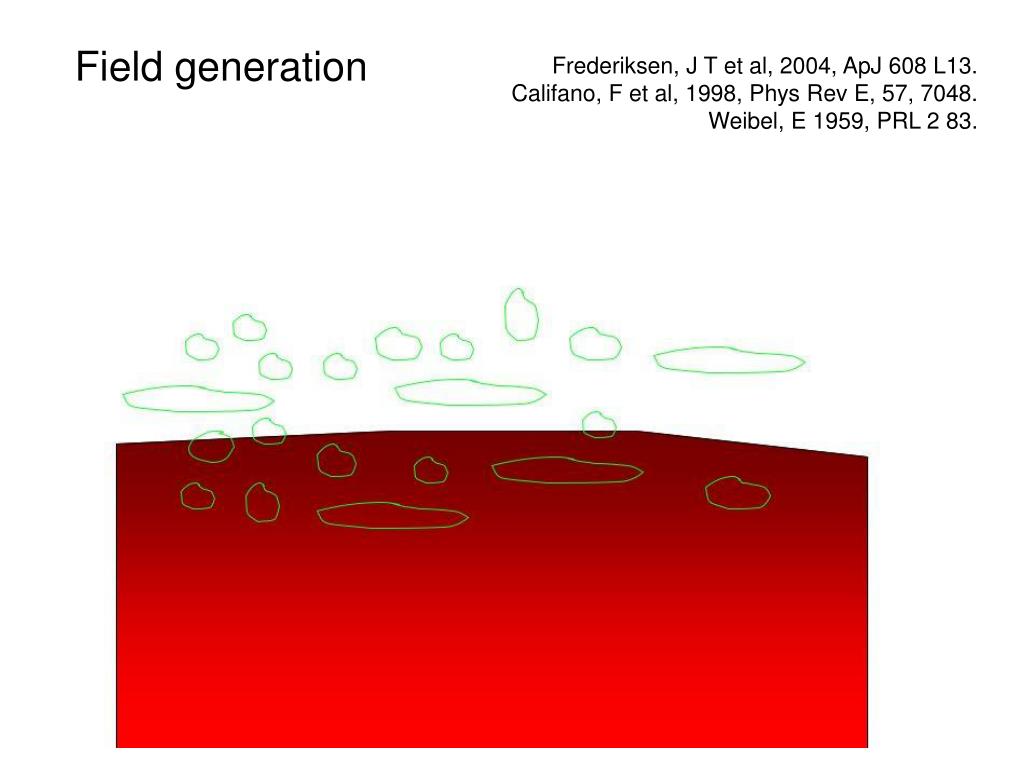 Field generation

Frederiksen, J T et al, 2004, ApJ 608 L13.
Califano, F et al, 1998, Phys Rev E, 57, 7048.
Weibel, E 1959, PRL 2 83.